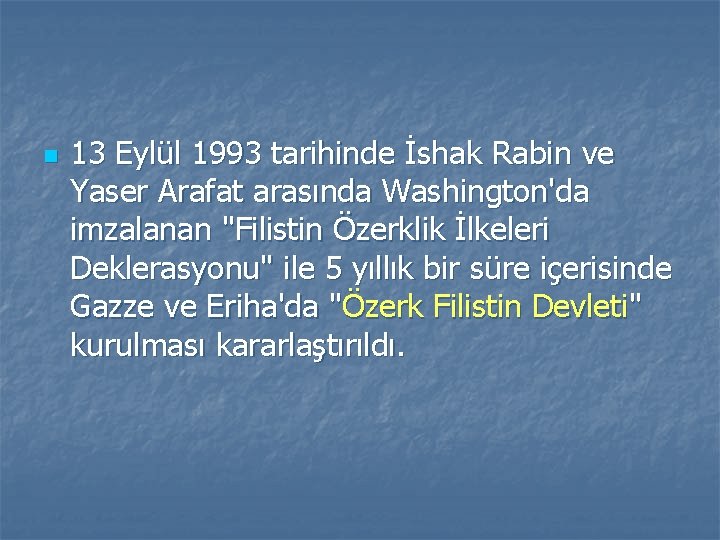 13 Eylül 1993 tarihinde İshak Rabin ve Yaser Arafat arasında Washington'da imzalanan "Filistin Özerklik İlkeleri Deklerasyonu" ile 5 yıllık bir süre içerisinde Gazze ve Eriha'da "Özerk Filistin Devleti" kurulması kararlaştırıldı.